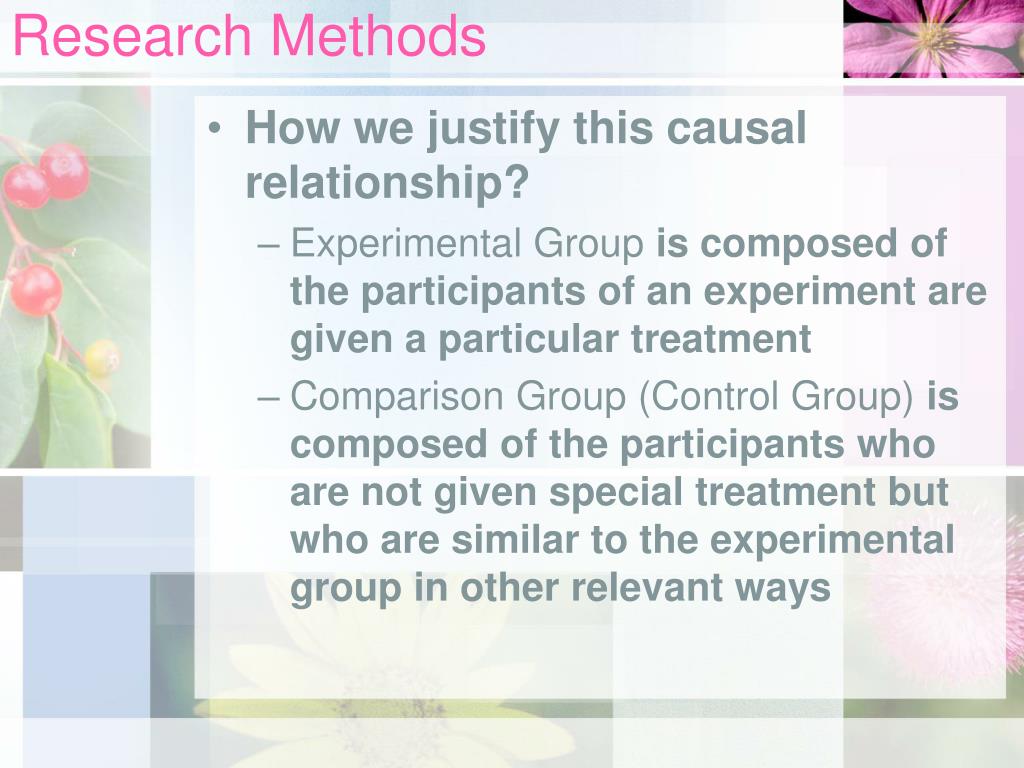 Research Methods

• How we justify this causal relationship?

– Experimental Group is composed of the participants of an experiment are given a particular treatment

– Comparison Group (Control Group) is composed of the participants who are not given special treatment but who are similar to the experimental group in other relevant ways